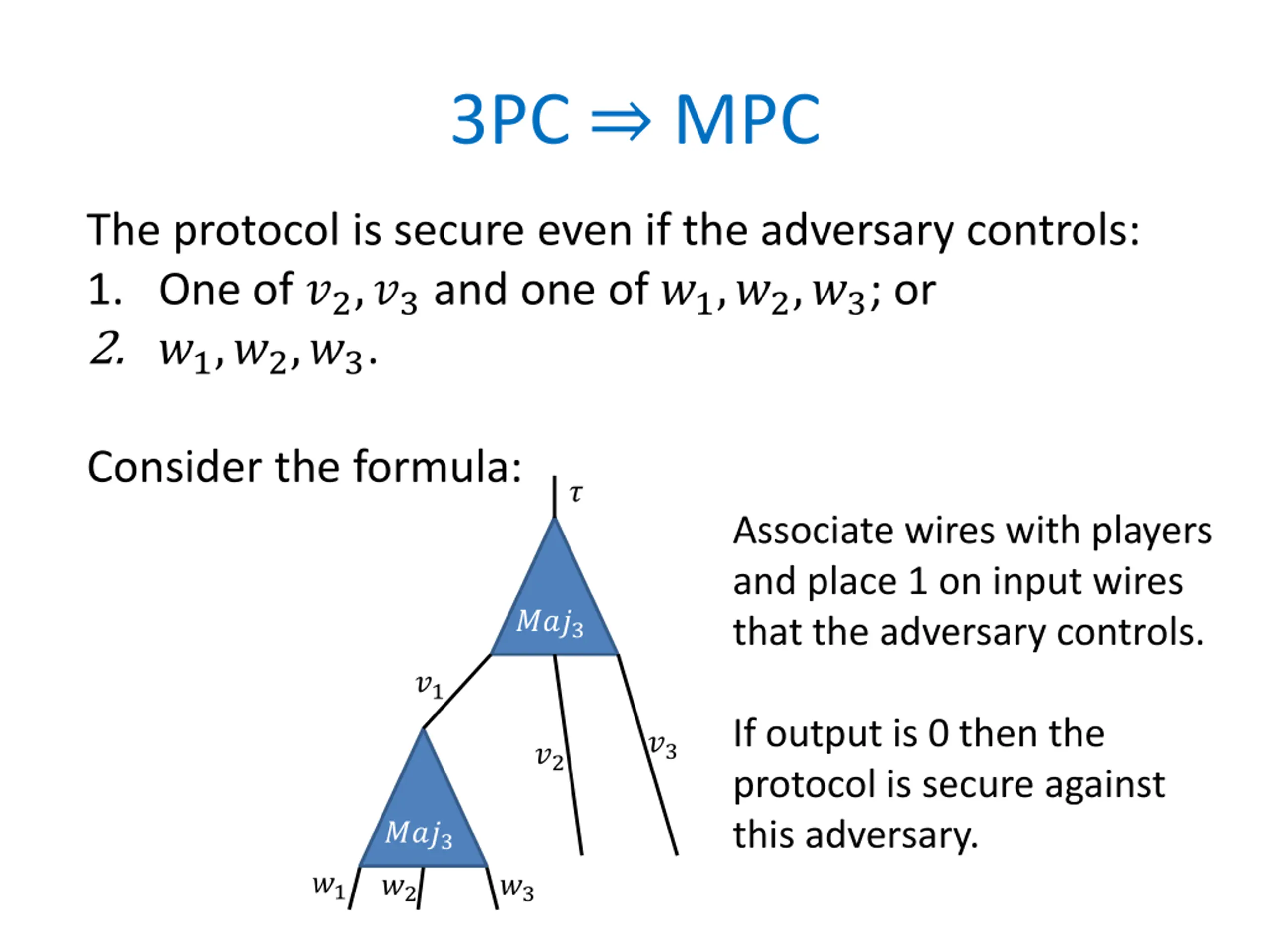 3PC $\Rightarrow$ MPC

The protocol is secure even if the adversary controls:
1. One of $v_2, v_3$ and one of $w_1, w_2, w_3$; or
2. $w_1, w_2, w_3$.

Consider the formula:

$\tau$

$Maj_3$

$v_1$

$v_2$

$v_3$

$Maj_3$

$w_1$ $w_2$ $w_3$

Associate wires with players and place 1 on input wires that the adversary controls.

If output is 0 then the protocol is secure against this adversary.